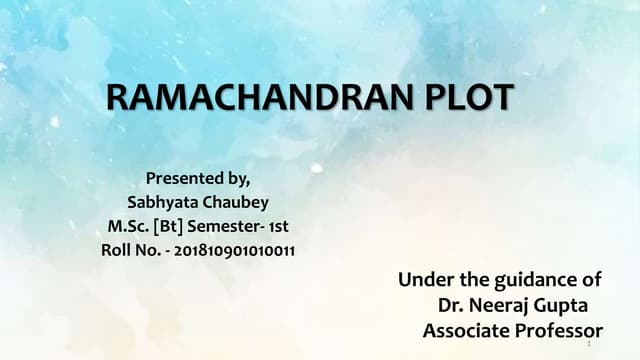 RAMACHANDRAN PLOT

Presented by,
Sabhyata Chaubey
M.Sc. [Bt] Semester- 1st
Roll No. - 201810901010011

Under the guidance of
Dr. Neeraj Gupta
Associate Professor

1